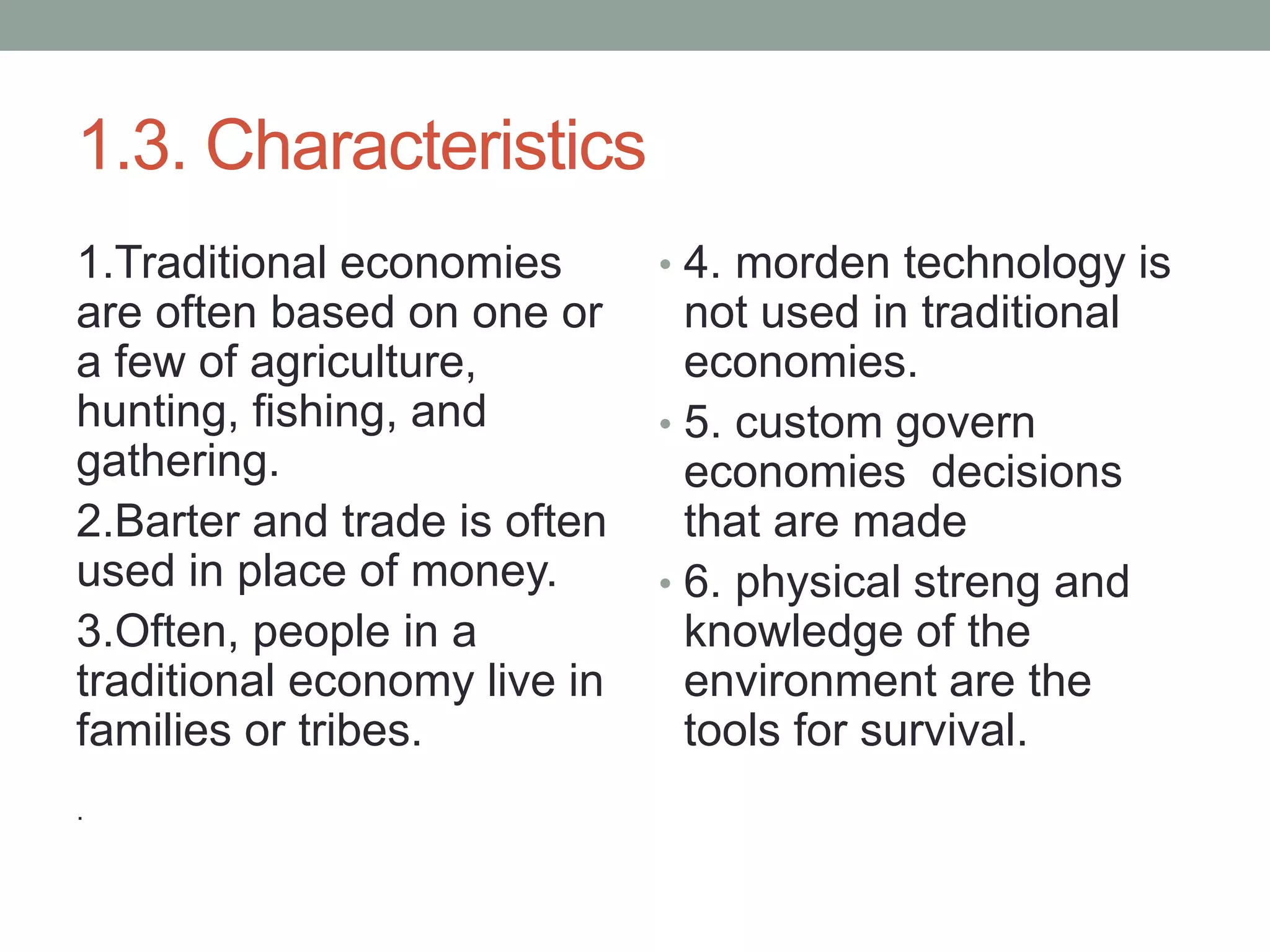 1.3. Characteristics

1.Traditional economies are often based on one or a few of agriculture, hunting, fishing, and gathering.

2.Barter and trade is often used in place of money.

3.Often, people in a traditional economy live in families or tribes.

.

• 4. morden technology is not used in traditional economies.

• 5. custom govern economies decisions that are made

• 6. physical streng and knowledge of the environment are the tools for survival.